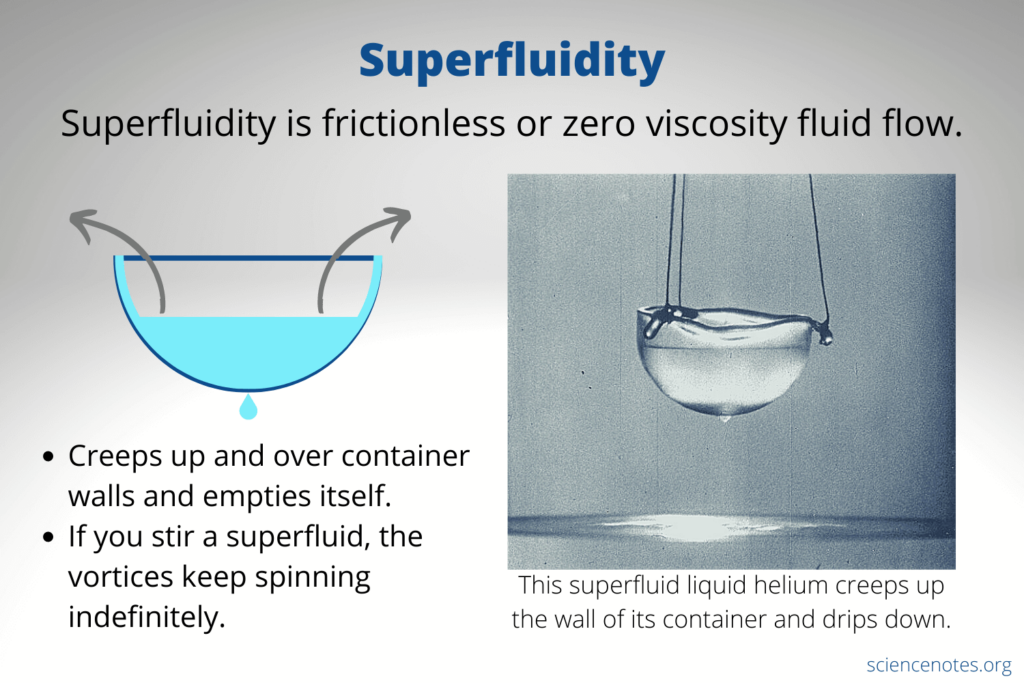 Superfluidity

Superfluidity is frictionless or zero viscosity fluid flow.

- Creeps up and over container walls and empties itself.
- If you stir a superfluid, the vortices keep spinning indefinitely.

This superfluid liquid helium creeps up the wall of its container and drips down.

sciencenotes.org